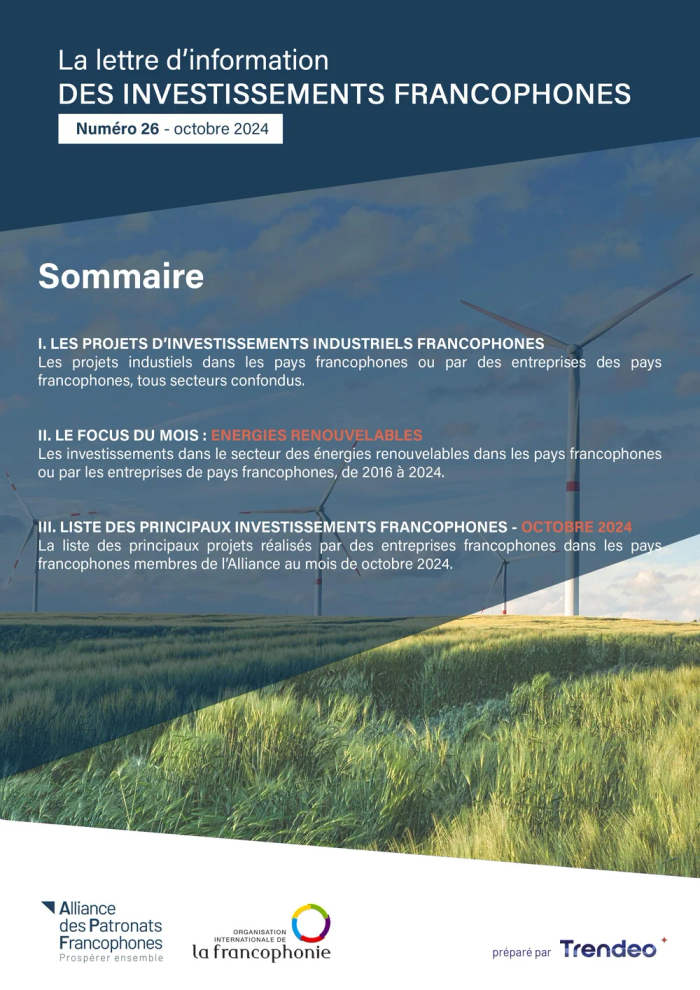 La lettre d'information
DES INVESTISSEMENTS FRANCOPHONES

Numéro 26 - octobre 2024

Sommaire

I. LES PROJETS D'INVESTISSEMENTS INDUSTRIELS FRANCOPHONES
Les projets industiels dans les pays francophones ou par des entreprises des pays francophones, tous secteurs confondus.

II. LE FOCUS DU MOIS : ENERGIES RENOUVELABLES
Les investissements dans le secteur des énergies renouvelables dans les pays francophones ou par les entreprises de pays francophones, de 2016 à 2024.

III. LISTE DES PRINCIPAUX INVESTISSEMENTS FRANCOPHONES - OCTOBRE 2024
La liste des principaux projets réalisés par des entreprises francophones dans les pays francophones membres de l'Alliance au mois de octobre 2024.

Alliance des Patronats Francophones
Prospérer ensemble

ORGANISATION INTERNATIONALE DE la francophonie

préparé par Trendeo